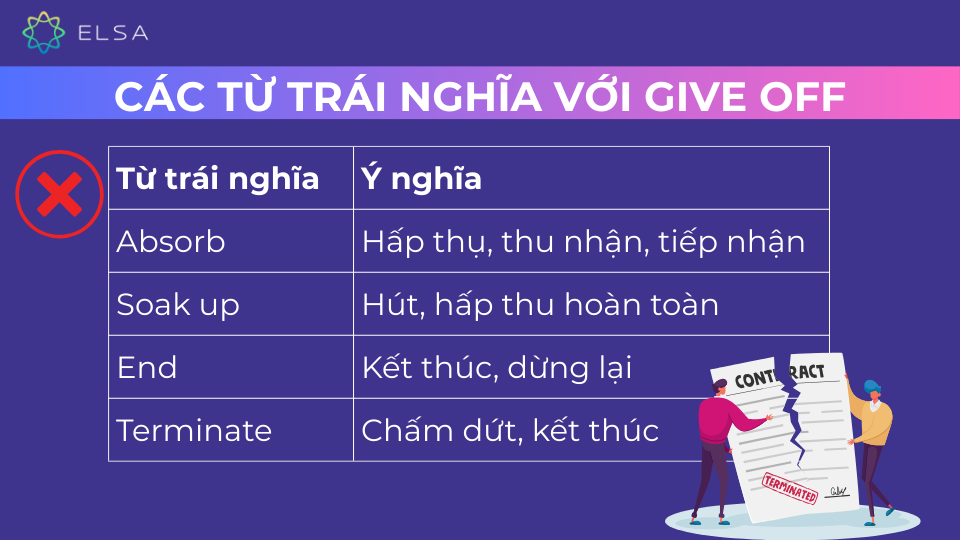 ELSA

CÁC TỪ TRÁI NGHĨA VỚI GIVE OFF

| Từ trái nghĩa | Ý nghĩa |
|---|---|
| Absorb | Hấp thụ, thu nhận, tiếp nhận |
| Soak up | Hút, hấp thu hoàn toàn |
| End | Kết thúc, dừng lại |
| Terminate | Chấm dứt, kết thúc |

CONTRACT

TERMINATED